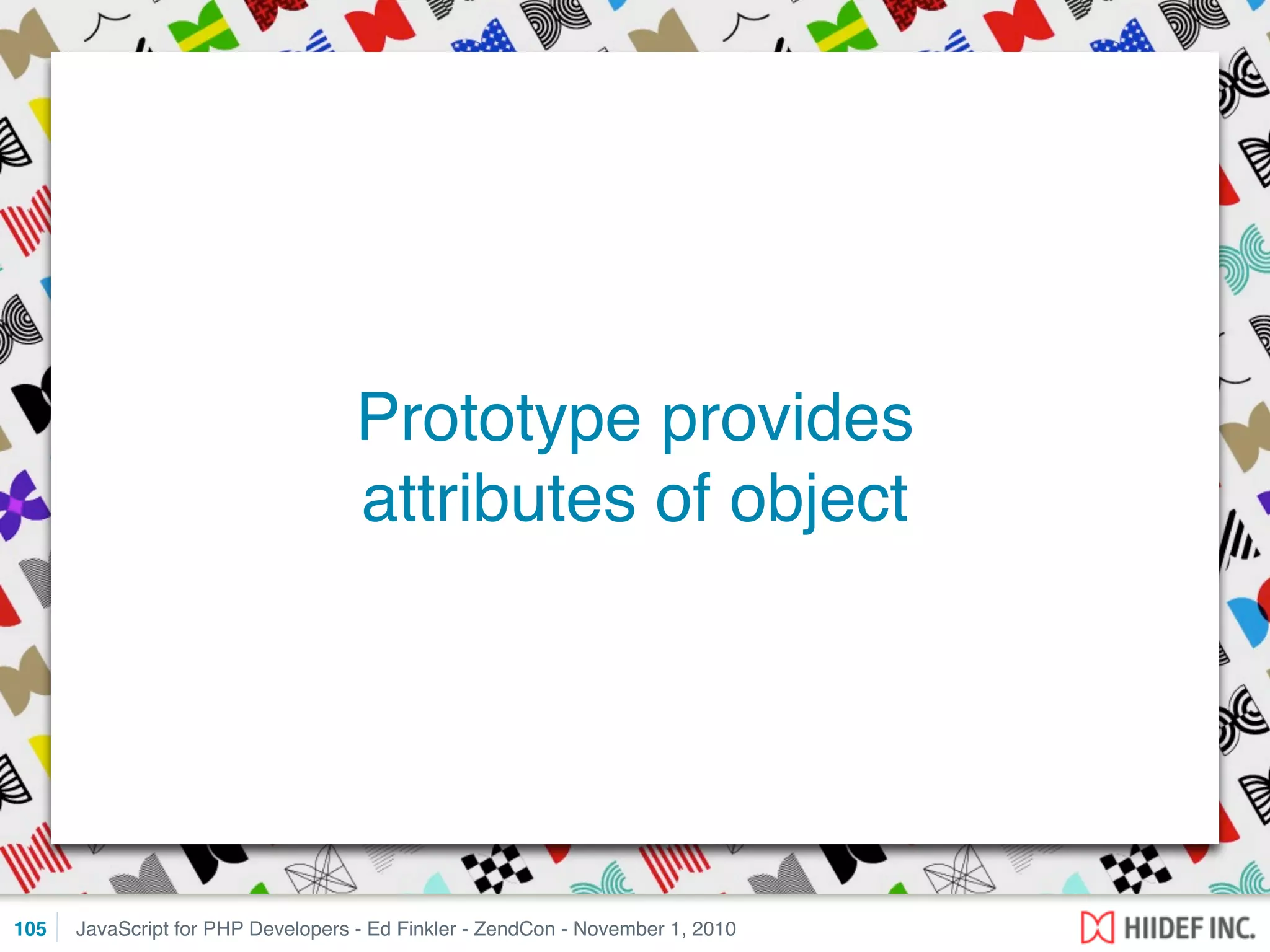 Prototype provides attributes of object

105 JavaScript for PHP Developers - Ed Finkler - ZendCon - November 1, 2010

HIIDEF INC.